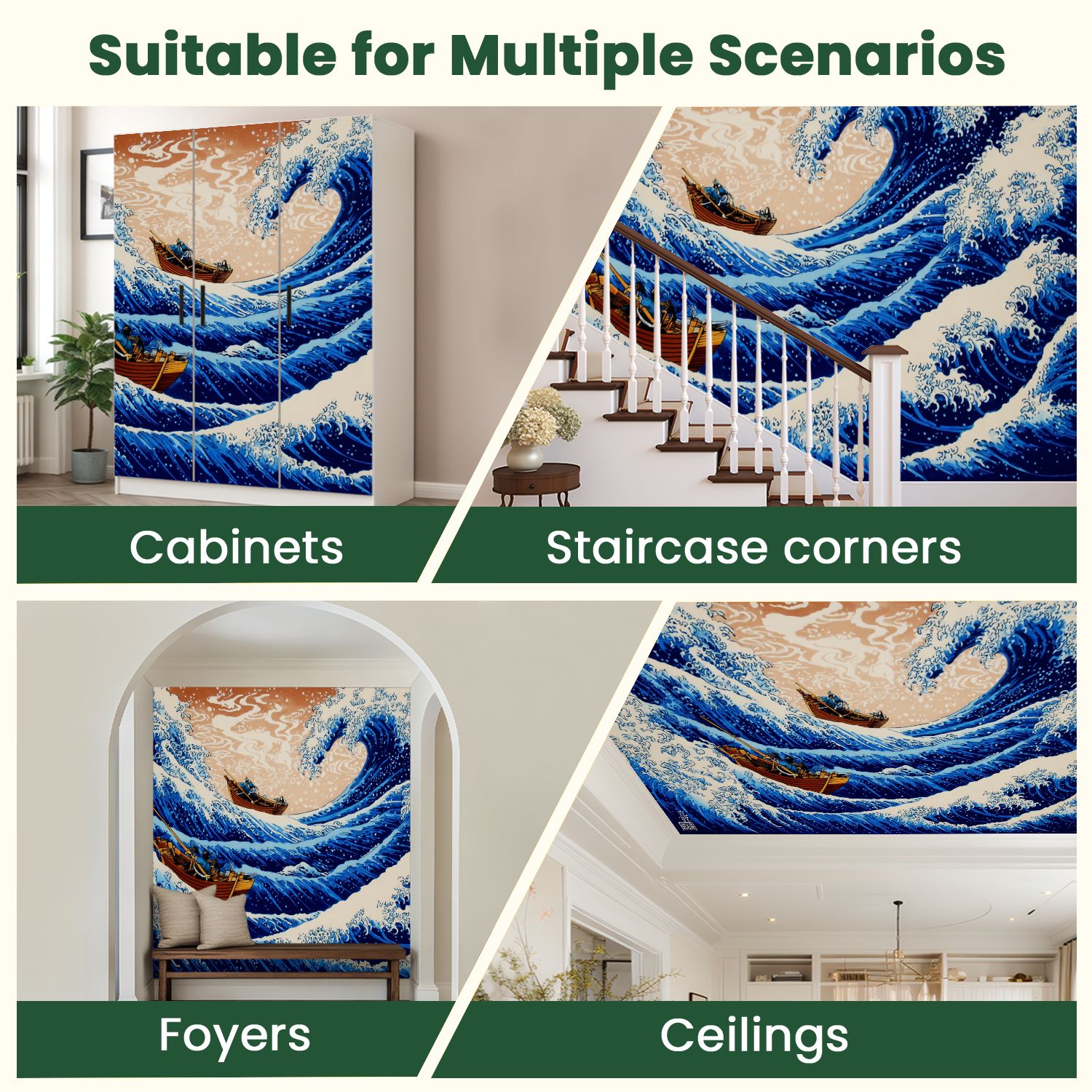 Suitable for Multiple Scenarios

Cabinets

Staircase corners

Foyers

Ceilings